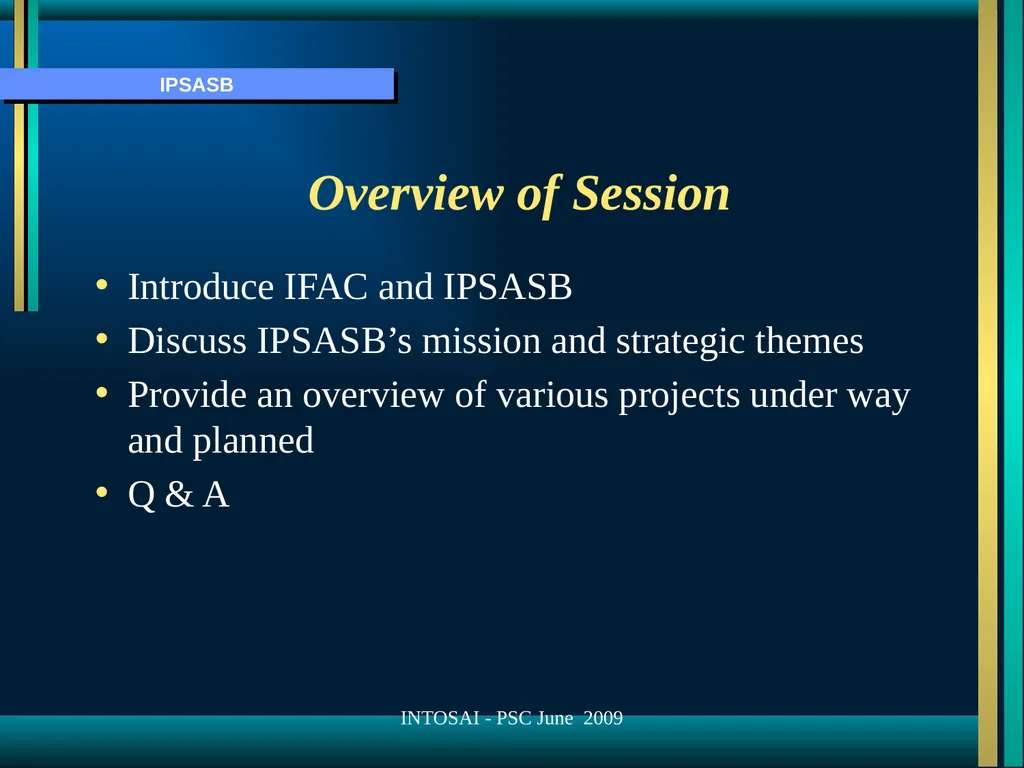 IPSASB

Overview of Session

• Introduce IFAC and IPSASB
• Discuss IPSASB’s mission and strategic themes
• Provide an overview of various projects under way and planned
• Q & A

INTOSAI - PSC June 2009